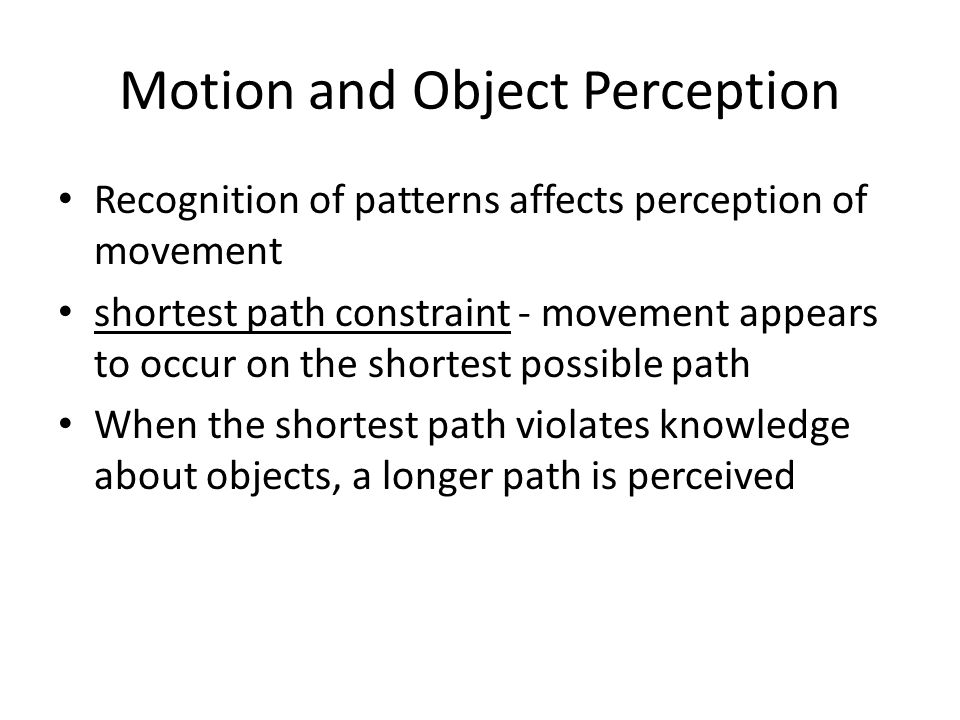 Motion and Object Perception

• Recognition of patterns affects perception of movement
• shortest path constraint - movement appears to occur on the shortest possible path
• When the shortest path violates knowledge about objects, a longer path is perceived